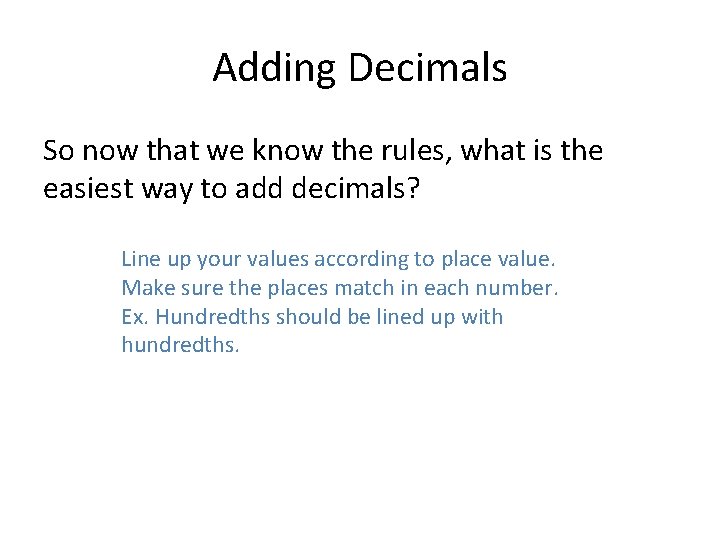 Adding Decimals

So now that we know the rules, what is the easiest way to add decimals?

Line up your values according to place value.
Make sure the places match in each number.
Ex. Hundredths should be lined up with hundredths.